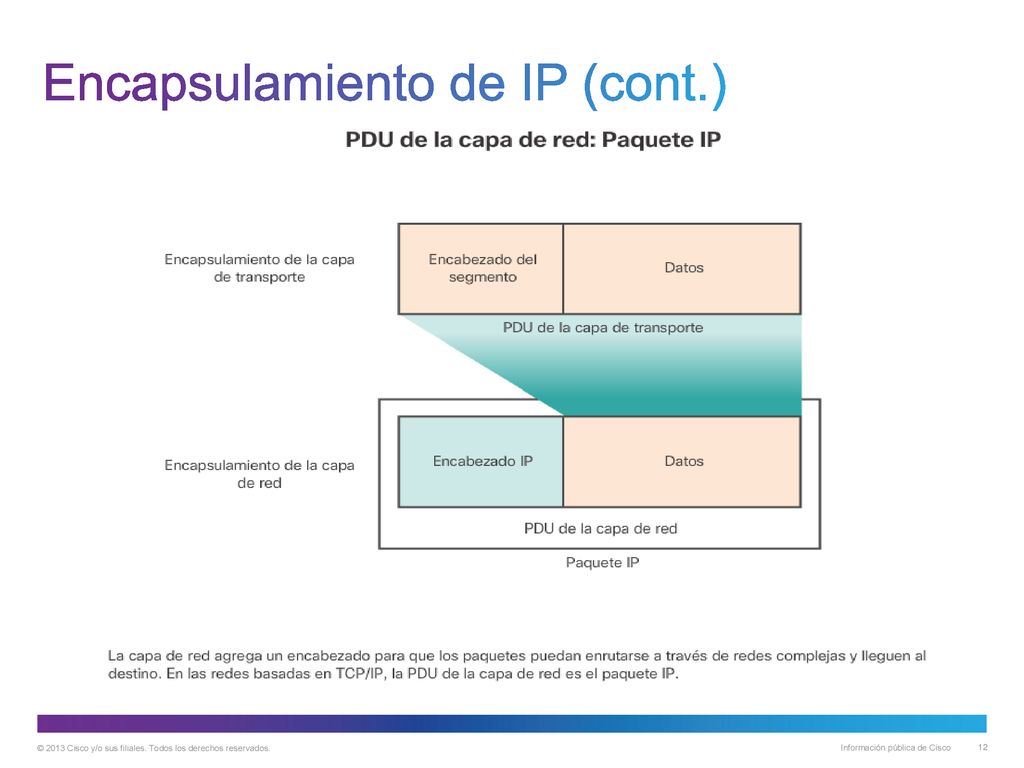 Encapsulamiento de IP (cont.)

PDU de la capa de red: Paquete IP

Encapsulamiento de la capa de transporte

Encabezado del segmento

Datos

PDU de la capa de transporte

Encapsulamiento de la capa de red

Encabezado IP

Datos

PDU de la capa de red

Paquete IP

La capa de red agrega un encabezado para que los paquetes puedan enrutarse a través de redes complejas y lleguen al destino. En las redes basadas en TCP/IP, la PDU de la capa de red es el paquete IP.

© 2013 Cisco y/o sus filiales. Todos los derechos reservados.

Información pública de Cisco

12